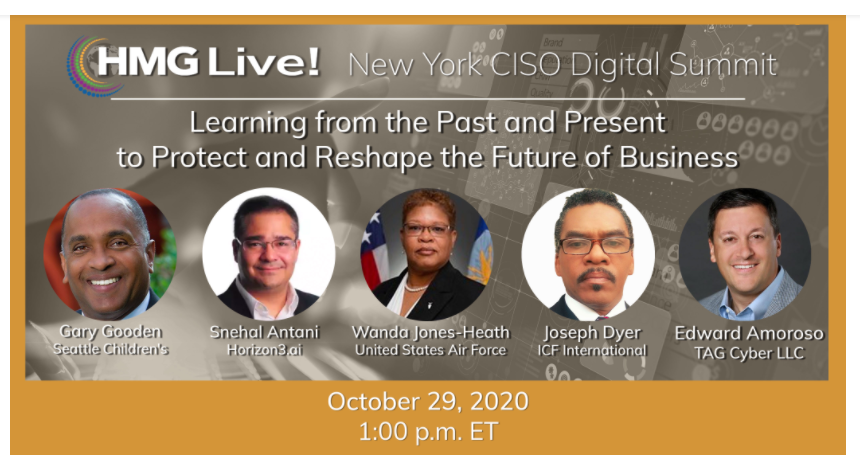 HMG Live! New York CISO Digital Summit

Learning from the Past and Present to Protect and Reshape the Future of Business

Gary Gooden
Seattle Children's

Snehal Antani
Horizon3.ai

Wanda Jones-Heath
United States Air Force

Joseph Dyer
ICF International

Edward Amoroso
TAG Cyber LLC

October 29, 2020
1:00 p.m. ET